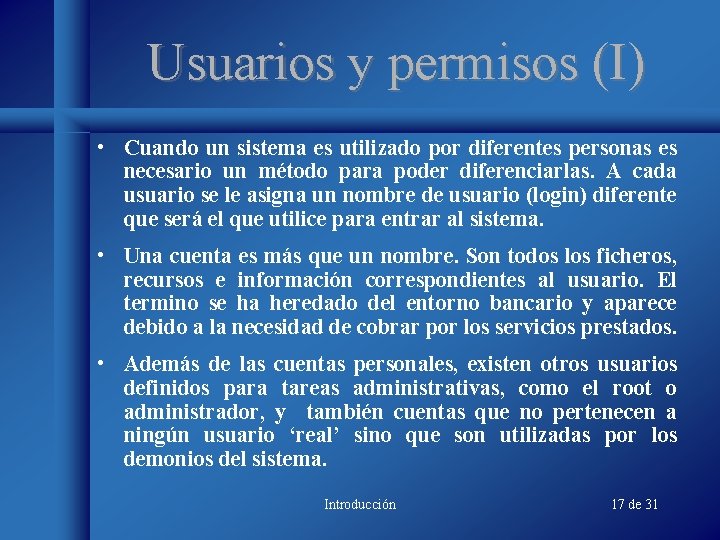 Usuarios y permisos (I)

• Cuando un sistema es utilizado por diferentes personas es necesario un método para poder diferenciarlas. A cada usuario se le asigna un nombre de usuario (login) diferente que será el que utilice para entrar al sistema.

• Una cuenta es más que un nombre. Son todos los ficheros, recursos e información correspondientes al usuario. El termino se ha heredado del entorno bancario y aparece debido a la necesidad de cobrar por los servicios prestados.

• Además de las cuentas personales, existen otros usuarios definidos para tareas administrativas, como el root o administrador, y también cuentas que no pertenecen a ningún usuario ‘real’ sino que son utilizadas por los demonios del sistema.

Introducción

17 de 31